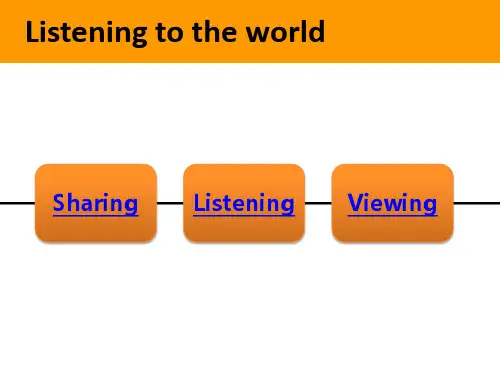 Listening to the world

Sharing

Listening

Viewing